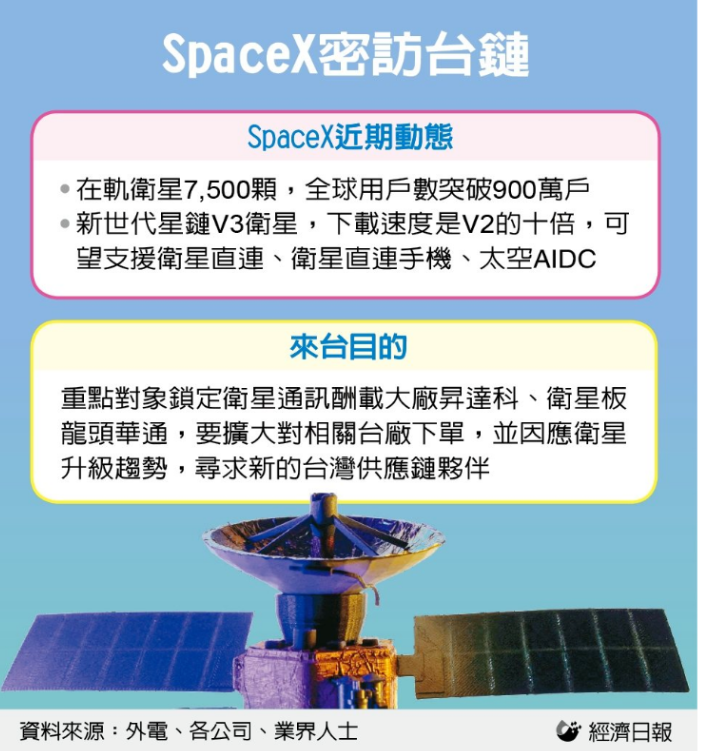 SpaceX密訪台鏈

SpaceX近期動態

• 在軌衛星7,500顆，全球用戶數突破900萬戶
• 新世代星鏈V3衛星，下載速度是V2的十倍，可望支援衛星直連、衛星直連手機、太空AIDC

來台目的

重點對象鎖定衛星通訊酬載大廠昇達科、衛星板龍頭華通，要擴大對相關台廠下單，並因應衛星升級趨勢，尋求新的台灣供應鏈夥伴

資料來源：外電、各公司、業界人士

經濟日報